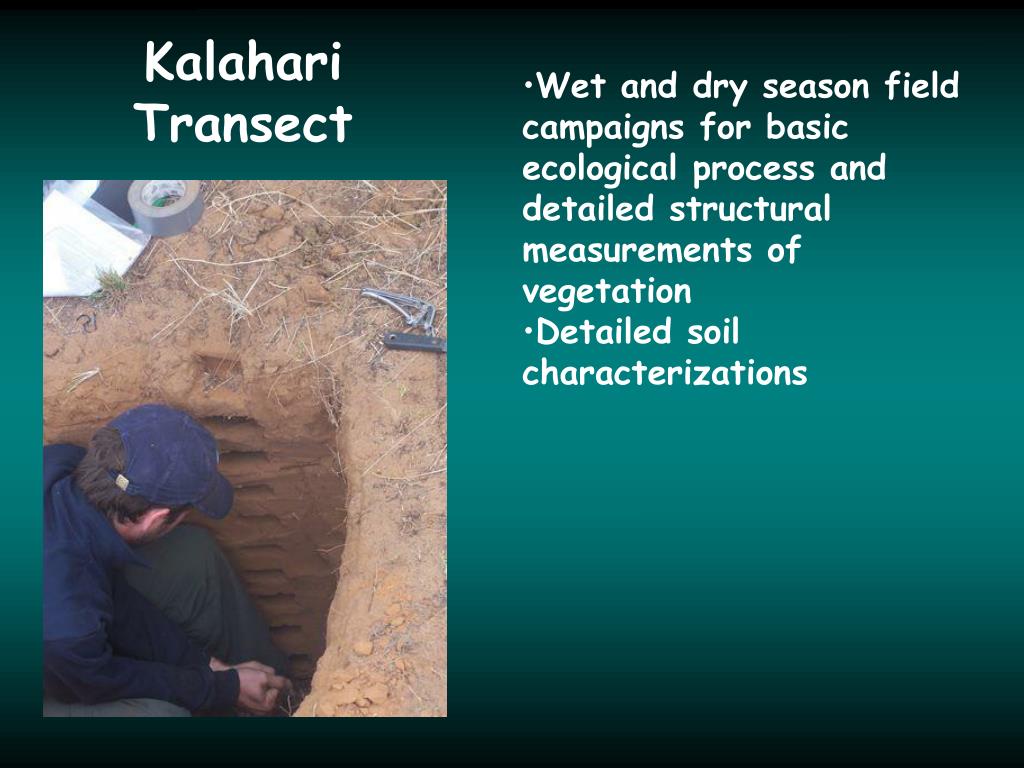 Kalahari Transect

•Wet and dry season field campaigns for basic ecological process and detailed structural measurements of vegetation
•Detailed soil characterizations